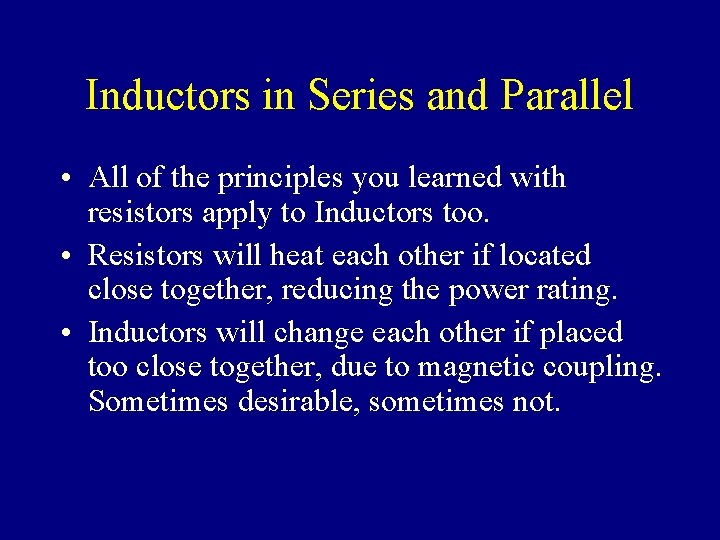 Inductors in Series and Parallel

• All of the principles you learned with resistors apply to Inductors too.

• Resistors will heat each other if located close together, reducing the power rating.

• Inductors will change each other if placed too close together, due to magnetic coupling. Sometimes desirable, sometimes not.